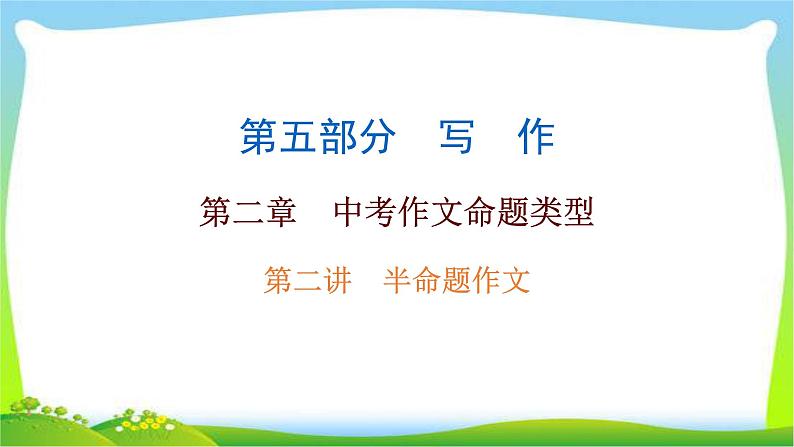 第五部分　写　作

第二章　中考作文命题类型

第二讲　半命题作文